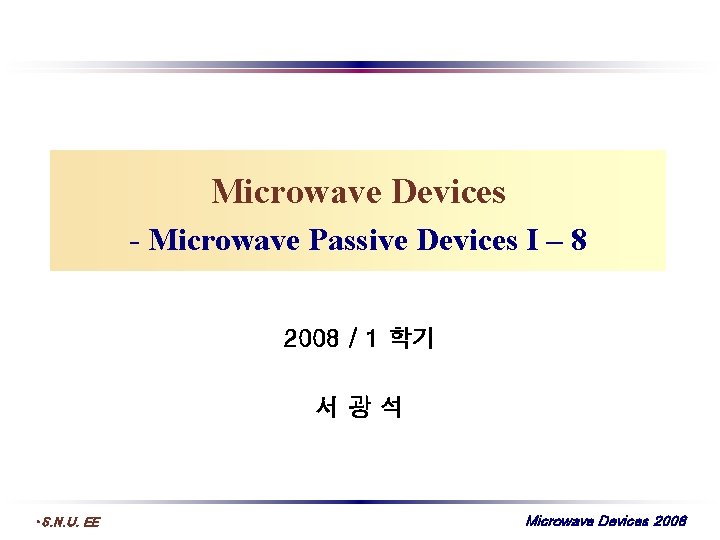 Microwave Devices
- Microwave Passive Devices I – 8

2008 / 1 학기

서 광 석

•S.N.U. EE

Microwave Devices 2008